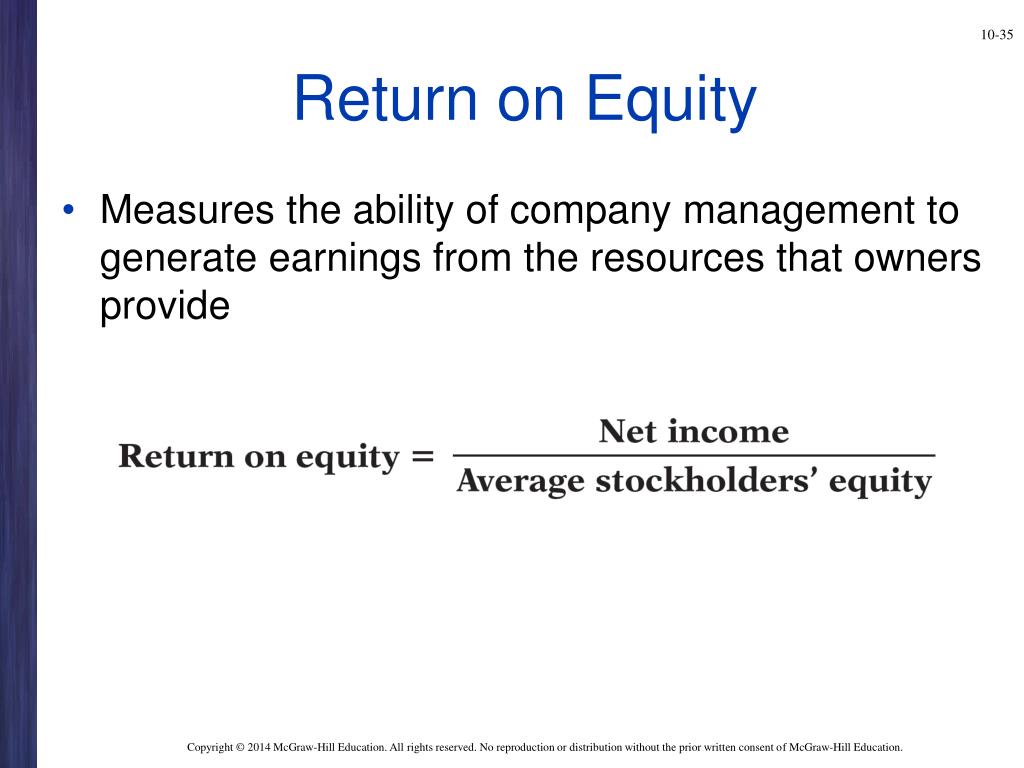 10-35

Return on Equity

• Measures the ability of company management to generate earnings from the resources that owners provide

$\text{Return on equity} = \frac{\text{Net income}}{\text{Average stockholders' equity}}$

Copyright © 2014 McGraw-Hill Education. All rights reserved. No reproduction or distribution without the prior written consent of McGraw-Hill Education.